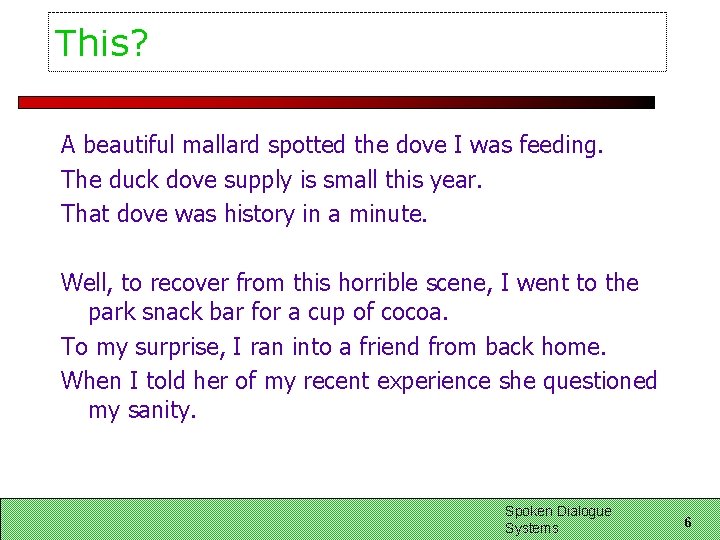 This?

A beautiful mallard spotted the dove I was feeding.

The duck dove supply is small this year.

That dove was history in a minute.

Well, to recover from this horrible scene, I went to the park snack bar for a cup of cocoa.

To my surprise, I ran into a friend from back home.

When I told her of my recent experience she questioned my sanity.

Spoken Dialogue Systems

6